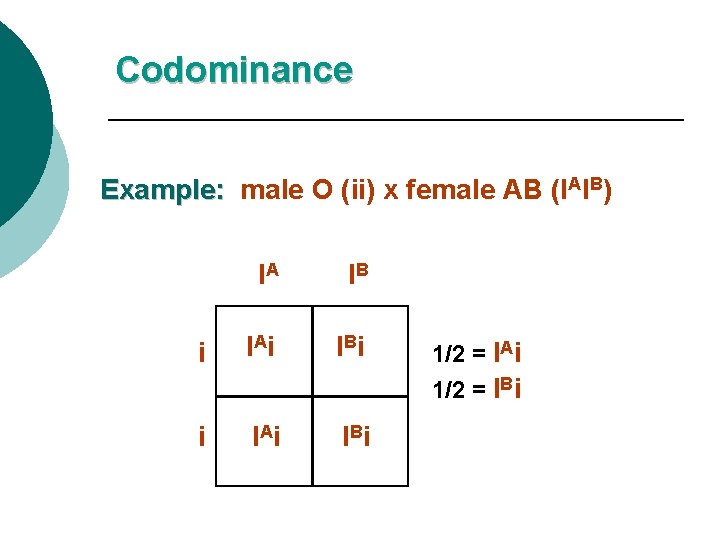 Codominance

Example: male O (ii) x female AB ($I^AI^B$)

| | $I^A$ | $I^B$ |
|---|---|---|
| i | $I^Ai$ | $I^Bi$ |
| i | $I^Ai$ | $I^Bi$ |

1/2 = $I^Ai$
1/2 = $I^Bi$